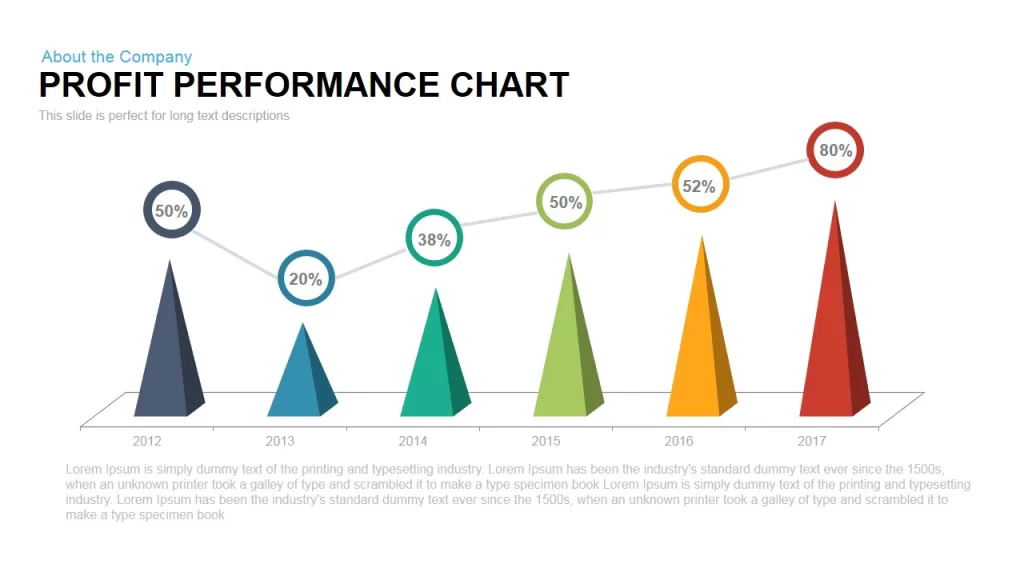 About the Company

PROFIT PERFORMANCE CHART

This slide is perfect for long text descriptions

50%
20%
38%
50%
52%
80%

2012
2013
2014
2015
2016
2017

Lorem Ipsum is simply dummy text of the printing and typesetting industry. Lorem Ipsum has been the industry's standard dummy text ever since the 1500s, when an unknown printer took a galley of type and scrambled it to make a type specimen book Lorem Ipsum is simply dummy text of the printing and typesetting industry. Lorem Ipsum has been the industry's standard dummy text ever since the 1500s, when an unknown printer took a galley of type and scrambled it to make a type specimen book